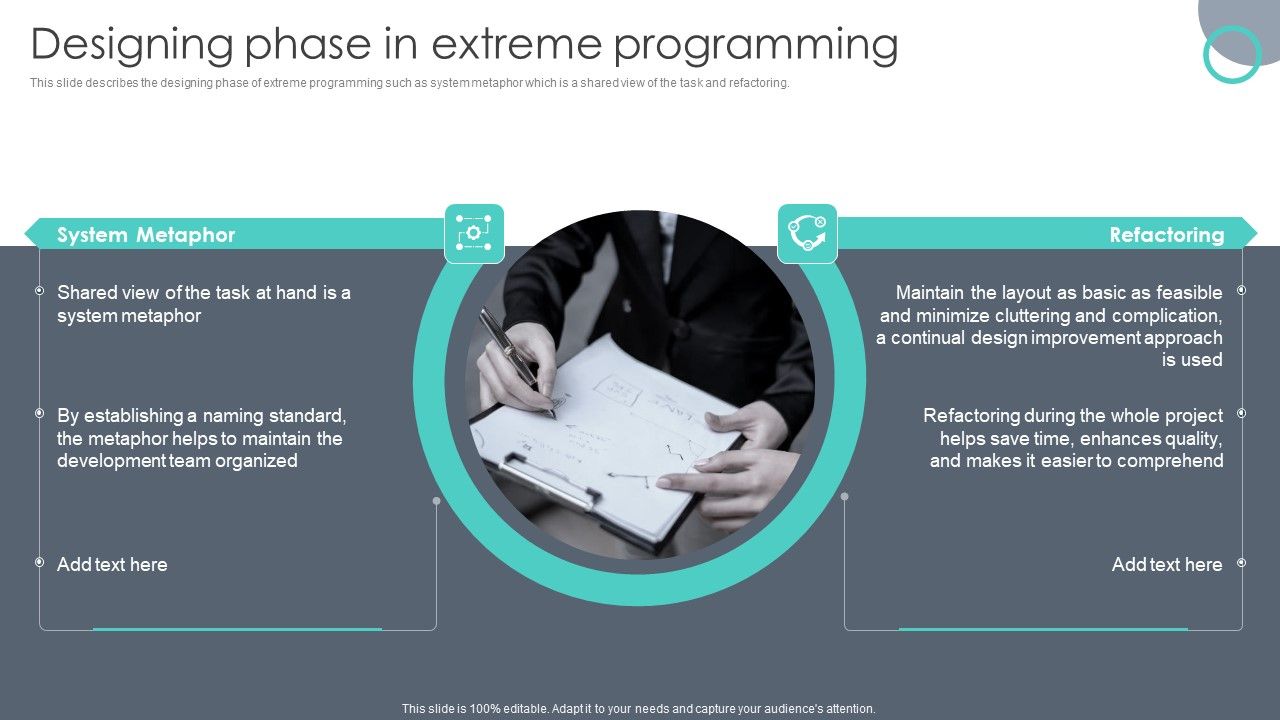 Designing phase in extreme programming

This slide describes the designing phase of extreme programming such as system metaphor which is a shared view of the task and refactoring.

System Metaphor

Shared view of the task at hand is a system metaphor

By establishing a naming standard, the metaphor helps to maintain the development team organized

Add text here

Refactoring

Maintain the layout as basic as feasible and minimize cluttering and complication, a continual design improvement approach is used

Refactoring during the whole project helps save time, enhances quality, and makes it easier to comprehend

Add text here

This slide is 100% editable. Adapt it to your needs and capture your audience's attention.